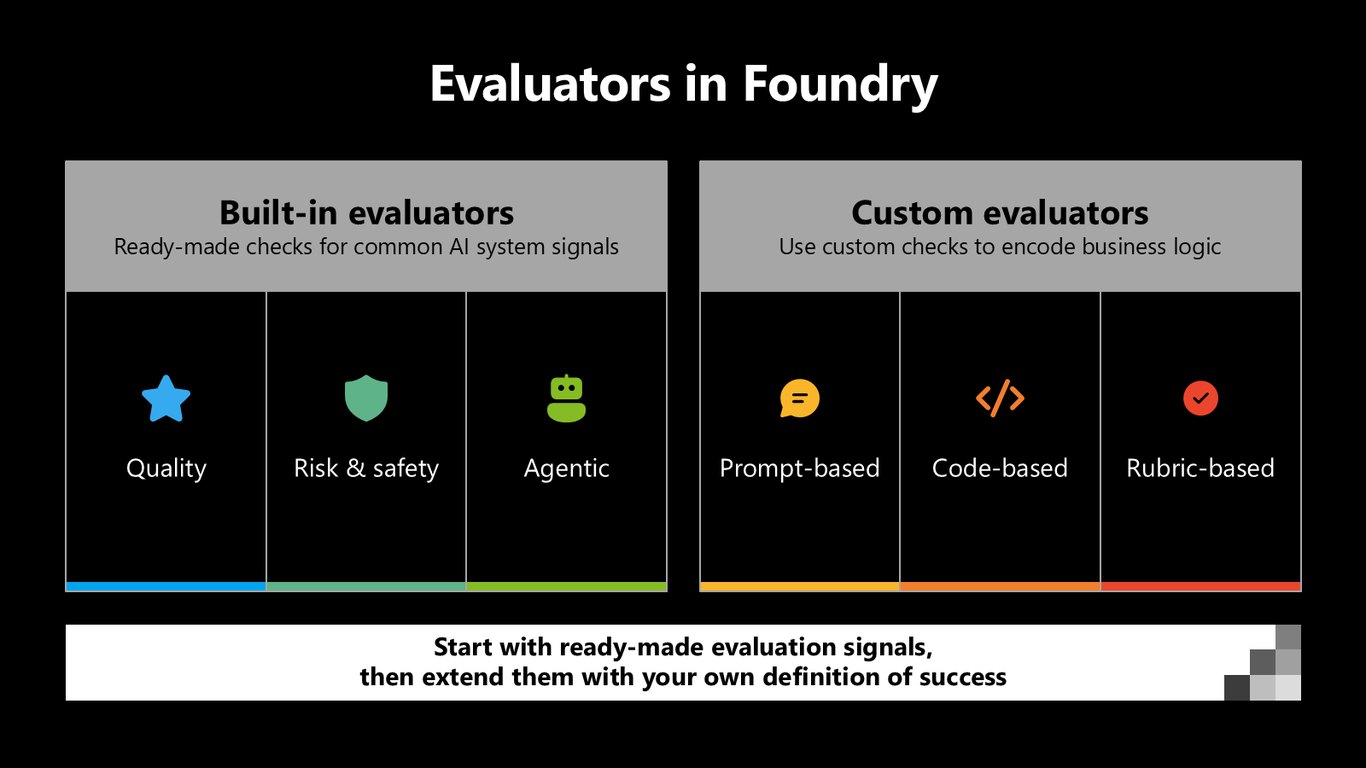 Evaluators in Foundry

Built-in evaluators
Ready-made checks for common AI system signals

Quality

Risk & safety

Agentic

Custom evaluators
Use custom checks to encode business logic

Prompt-based

Code-based

Rubric-based

Start with ready-made evaluation signals, then extend them with your own definition of success